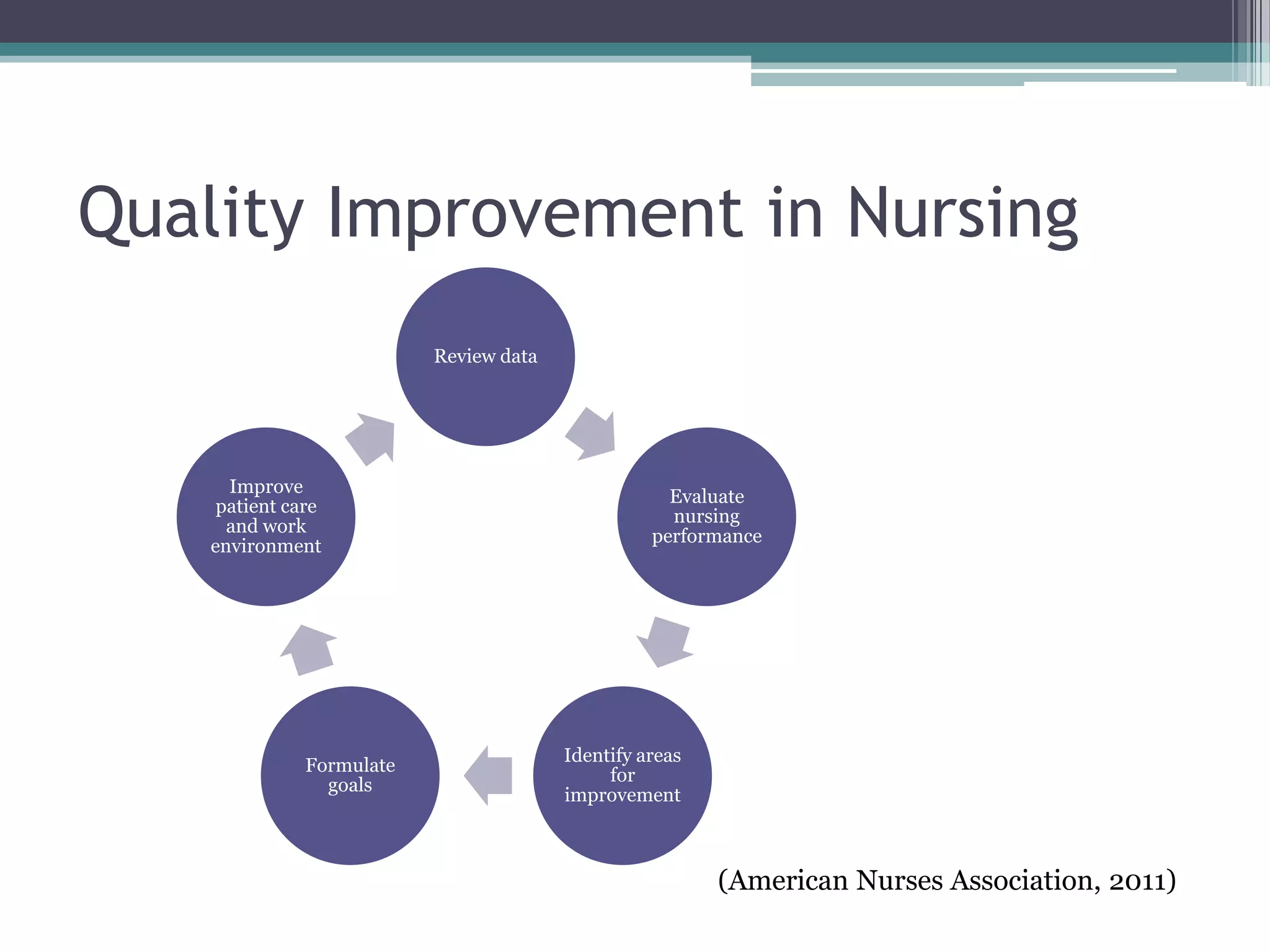 Quality Improvement in Nursing

Review data

Evaluate nursing performance

Identify areas for improvement

Formulate goals

Improve patient care and work environment

(American Nurses Association, 2011)